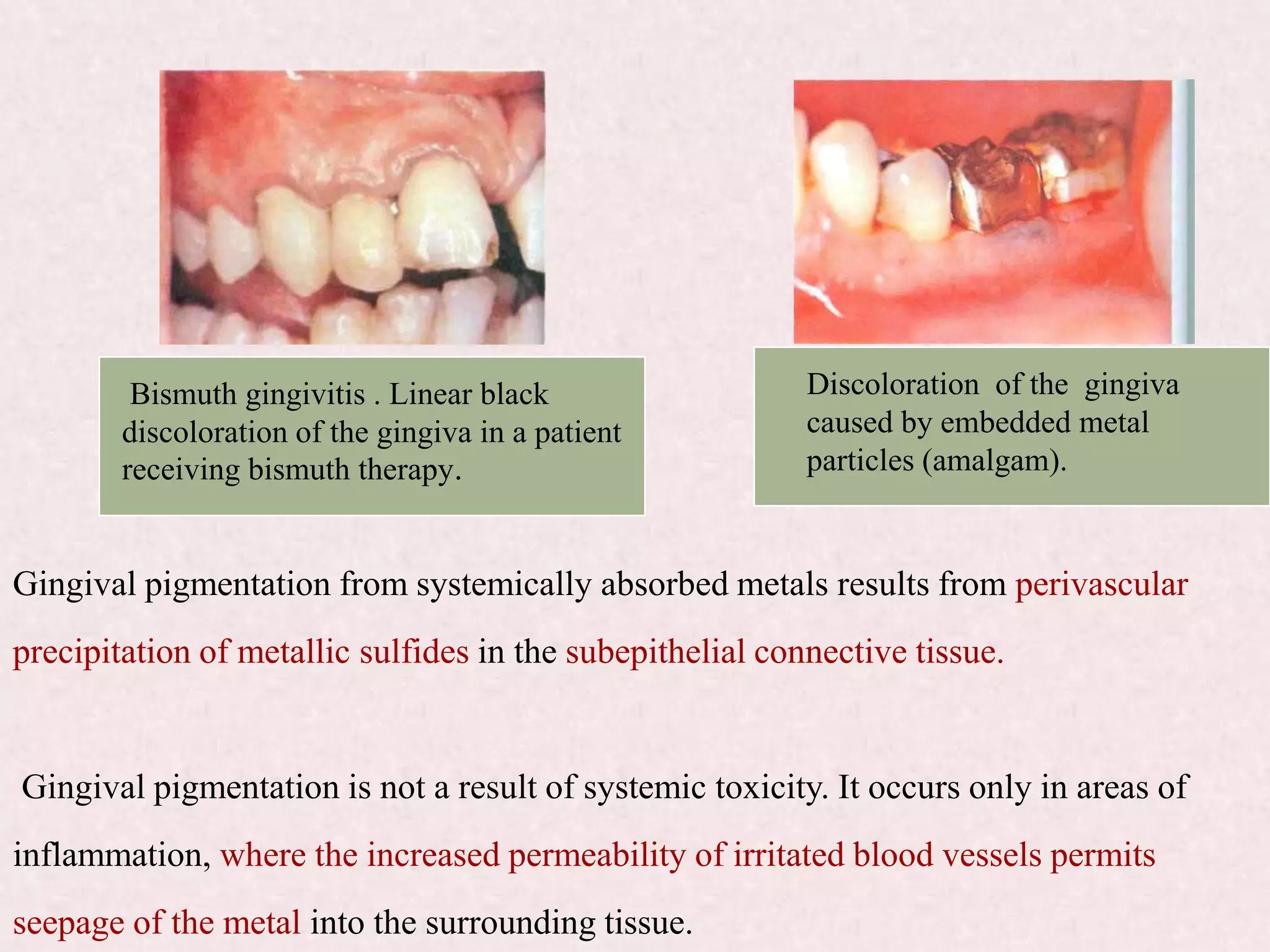 Bismuth gingivitis . Linear black discoloration of the gingiva in a patient receiving bismuth therapy.

Discoloration of the gingiva caused by embedded metal particles (amalgam).

Gingival pigmentation from systemically absorbed metals results from perivascular precipitation of metallic sulfides in the subepithelial connective tissue.

Gingival pigmentation is not a result of systemic toxicity. It occurs only in areas of inflammation, where the increased permeability of irritated blood vessels permits seepage of the metal into the surrounding tissue.